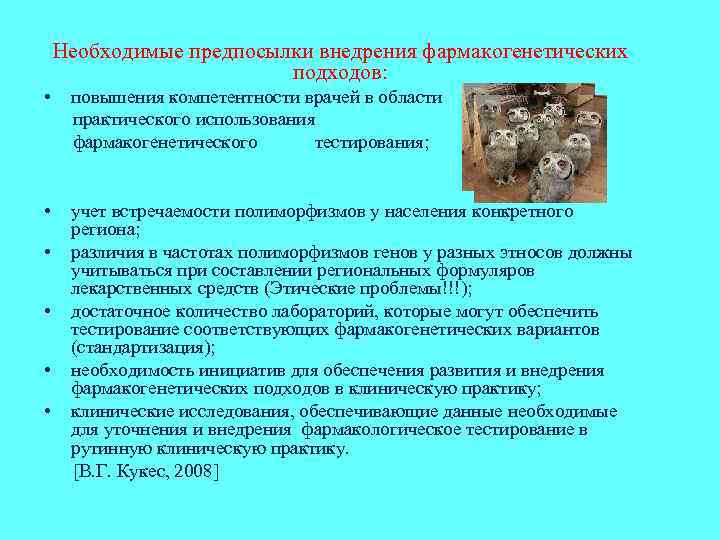 Необходимые предпосылки внедрения фармакогенетических подходов:

• повышения компетентности врачей в области практического использования фармакогенетического тестирования;

• учет встречаемости полиморфизмов у населения конкретного региона;

• различия в частотах полиморфизмов генов у разных этносов должны учитываться при составлении региональных формуляров лекарственных средств (Этические проблемы!!!);

• достаточное количество лабораторий, которые могут обеспечить тестирование соответствующих фармакогенетических вариантов (стандартизация);

• необходимость инициатив для обеспечения развития и внедрения фармакогенетических подходов в клиническую практику;

• клинические исследования, обеспечивающие данные необходимые для уточнения и внедрения фармакологическое тестирование в рутинную клиническую практику.

[В.Г. Кукес, 2008]